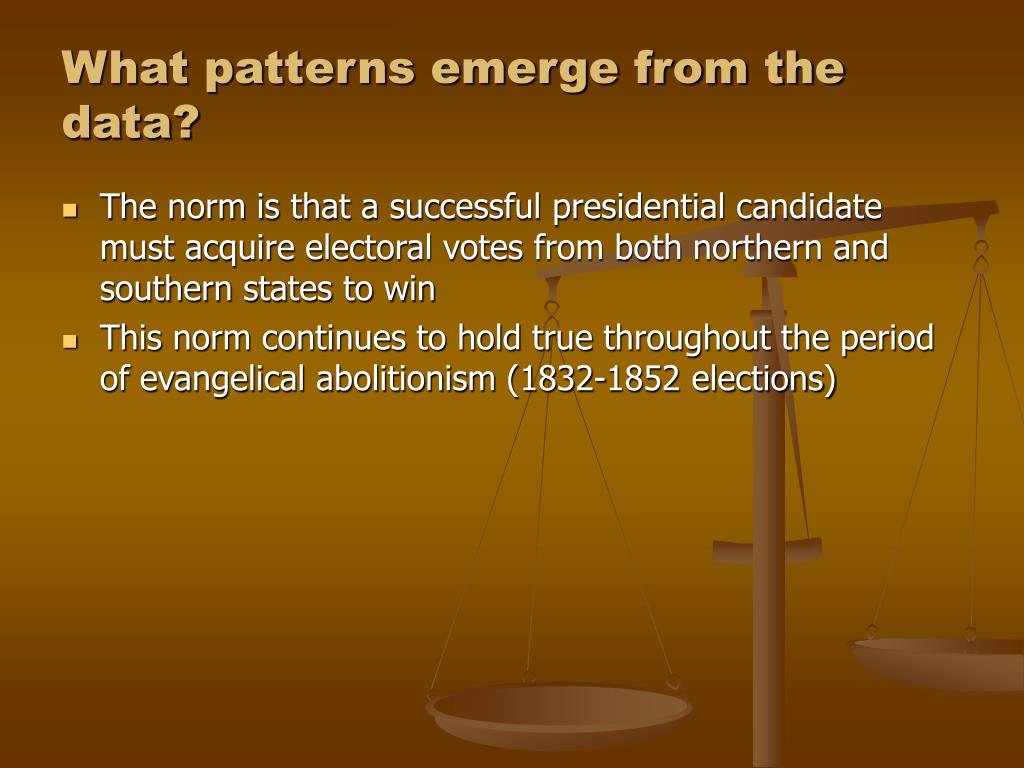 What patterns emerge from the data?

- The norm is that a successful presidential candidate must acquire electoral votes from both northern and southern states to win
- This norm continues to hold true throughout the period of evangelical abolitionism (1832-1852 elections)